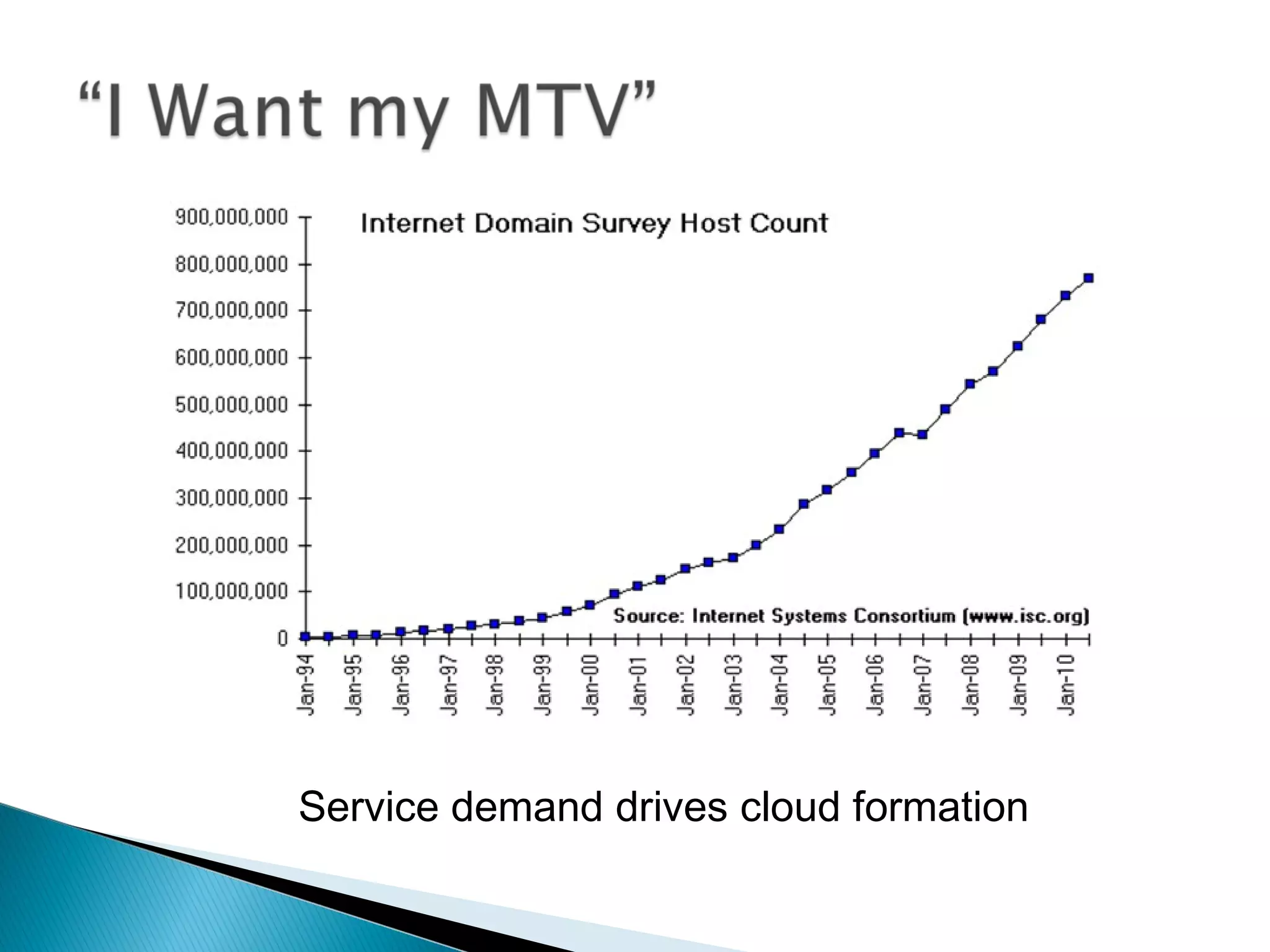 “I Want my MTV”

Internet Domain Survey Host Count

900,000,000
800,000,000
700,000,000
600,000,000
500,000,000
400,000,000
300,000,000
200,000,000
100,000,000
0

Source: Internet Systems Consortium (www.isc.org)

Jan-94 Jan-95 Jan-96 Jan-97 Jan-98 Jan-99 Jan-00 Jan-01 Jan-02 Jan-03 Jan-04 Jan-05 Jan-06 Jan-07 Jan-08 Jan-09 Jan-10

Service demand drives cloud formation